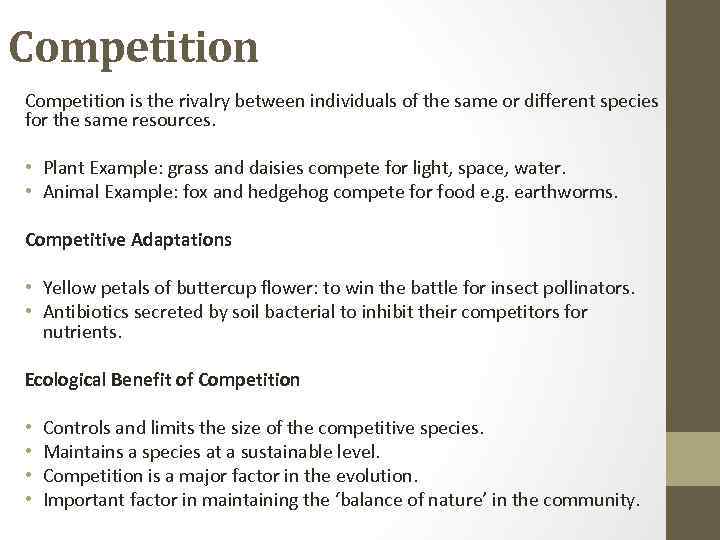 Competition

Competition is the rivalry between individuals of the same or different species for the same resources.

• Plant Example: grass and daisies compete for light, space, water.
• Animal Example: fox and hedgehog compete for food e.g. earthworms.

Competitive Adaptations

• Yellow petals of buttercup flower: to win the battle for insect pollinators.
• Antibiotics secreted by soil bacterial to inhibit their competitors for nutrients.

Ecological Benefit of Competition

• Controls and limits the size of the competitive species.
• Maintains a species at a sustainable level.
• Competition is a major factor in the evolution.
• Important factor in maintaining the 'balance of nature' in the community.